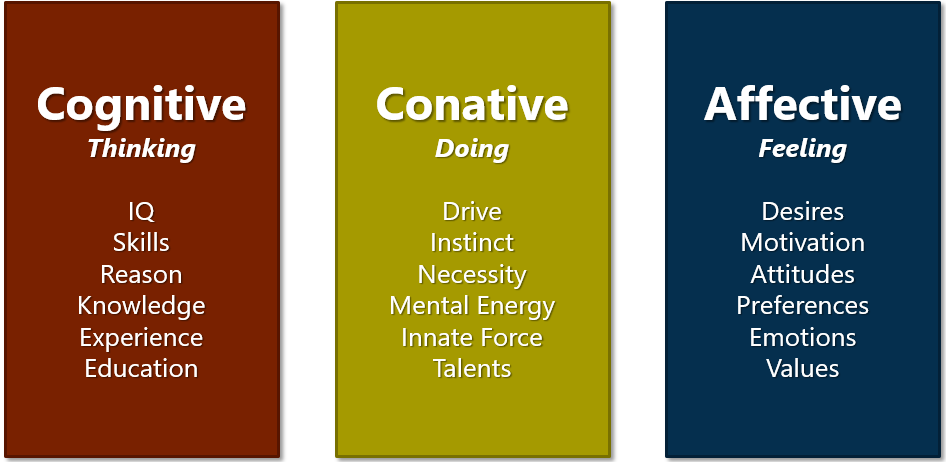 Cognitive
Thinking

IQ
Skills
Reason
Knowledge
Experience
Education

Conative
Doing

Drive
Instinct
Necessity
Mental Energy
Innate Force
Talents

Affective
Feeling

Desires
Motivation
Attitudes
Preferences
Emotions
Values